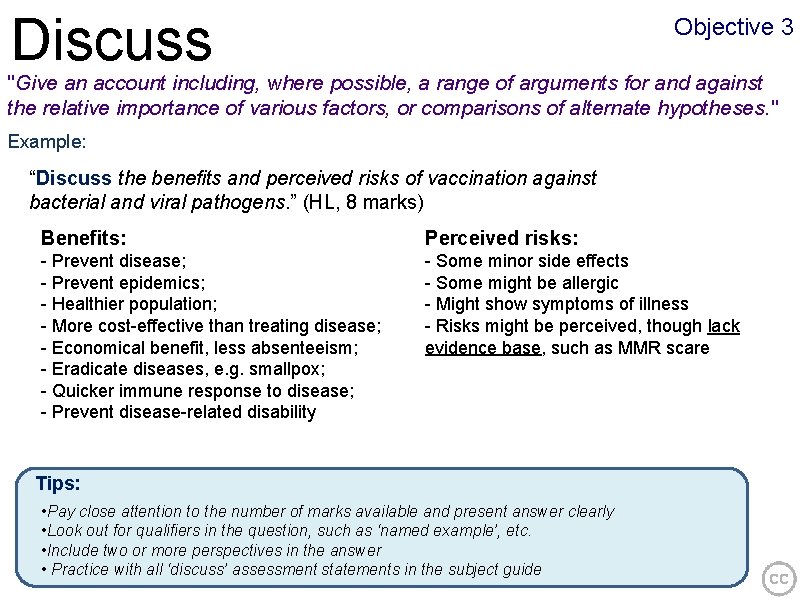 Discuss

Objective 3

"Give an account including, where possible, a range of arguments for and against the relative importance of various factors, or comparisons of alternate hypotheses."

Example:

“Discuss the benefits and perceived risks of vaccination against bacterial and viral pathogens.” (HL, 8 marks)

Benefits:
- Prevent disease;
- Prevent epidemics;
- Healthier population;
- More cost-effective than treating disease;
- Economical benefit, less absenteeism;
- Eradicate diseases, e.g. smallpox;
- Quicker immune response to disease;
- Prevent disease-related disability

Perceived risks:
- Some minor side effects
- Some might be allergic
- Might show symptoms of illness
- Risks might be perceived, though lack evidence base, such as MMR scare

Tips:
•Pay close attention to the number of marks available and present answer clearly
•Look out for qualifiers in the question, such as 'named example', etc.
•Include two or more perspectives in the answer
• Practice with all 'discuss' assessment statements in the subject guide

cc